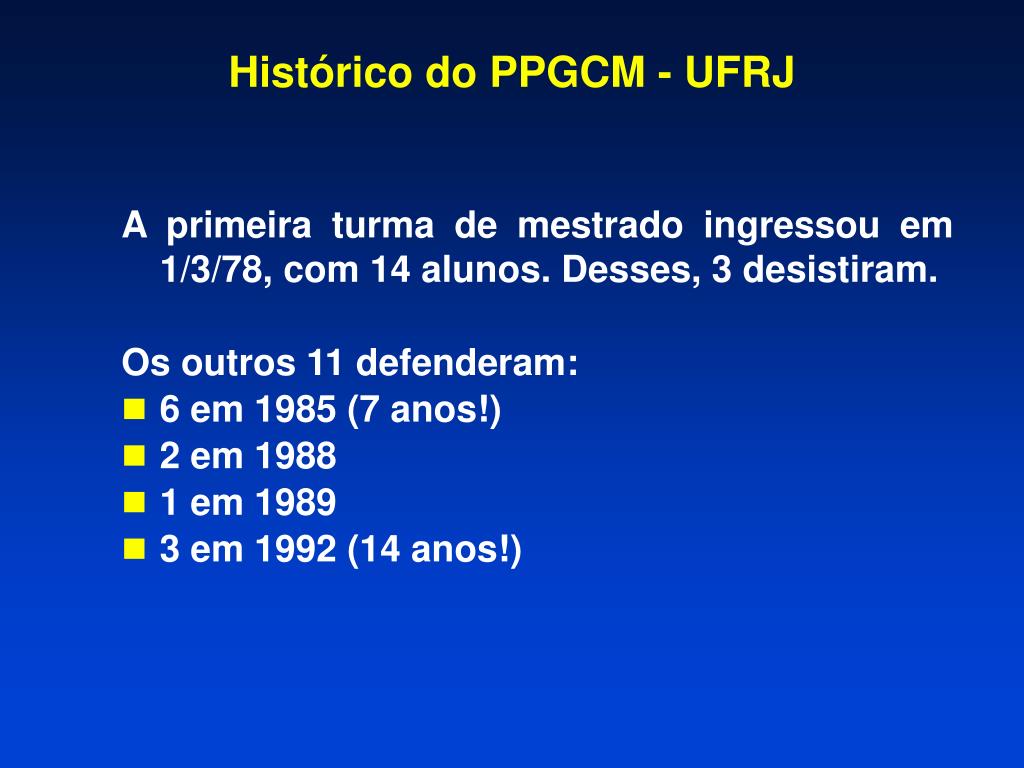 Histórico do PPGCM - UFRJ

A primeira turma de mestrado ingressou em 1/3/78, com 14 alunos. Desses, 3 desistiram.

Os outros 11 defenderam:
- 6 em 1985 (7 anos!)
- 2 em 1988
- 1 em 1989
- 3 em 1992 (14 anos!)